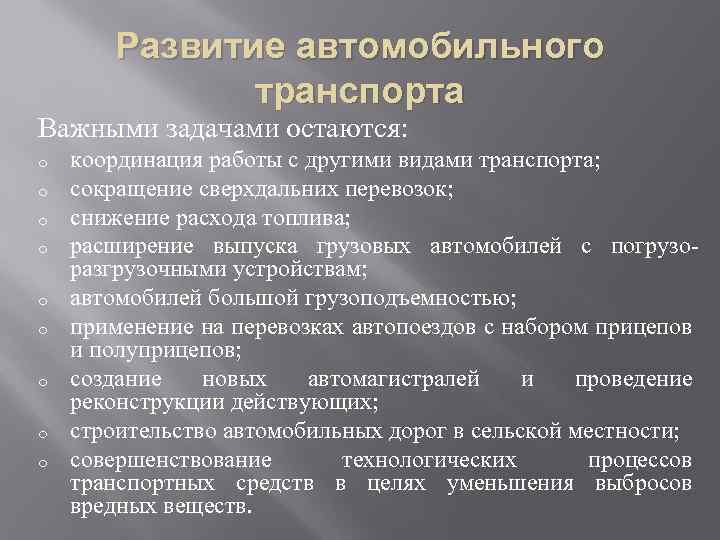 Развитие автомобильного транспорта

Важными задачами остаются:

o координация работы с другими видами транспорта;
o сокращение сверхдальних перевозок;
o снижение расхода топлива;
o расширение выпуска грузовых автомобилей с погрузо-разгрузочными устройствам;
o автомобилей большой грузоподъемностью;
o применение на перевозках автопоездов с набором прицепов и полуприцепов;
o создание новых автомагистралей и проведение реконструкции действующих;
o строительство автомобильных дорог в сельской местности;
o совершенствование технологических процессов транспортных средств в целях уменьшения выбросов вредных веществ.